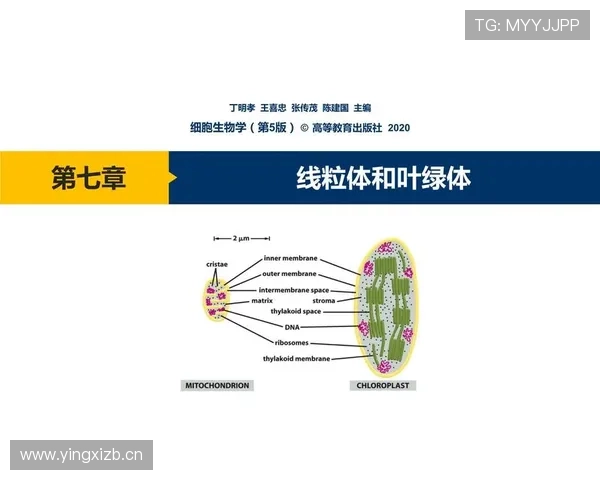 TG: MYYJJPP

丁明孝 王喜忠 张传茂 陈建国 主编
细胞生物学（第5版）© 高等教育出版社 2020

第七章

线粒体和叶绿体

2 µm
cristae
inner membrane
outer membrane
intermembrane space
matrix
stroma
thylakoid space
DNA
ribosomes
thylakoid membrane
MITOCHONDRION
CHLOROPLAST

www.yingxizb.cn